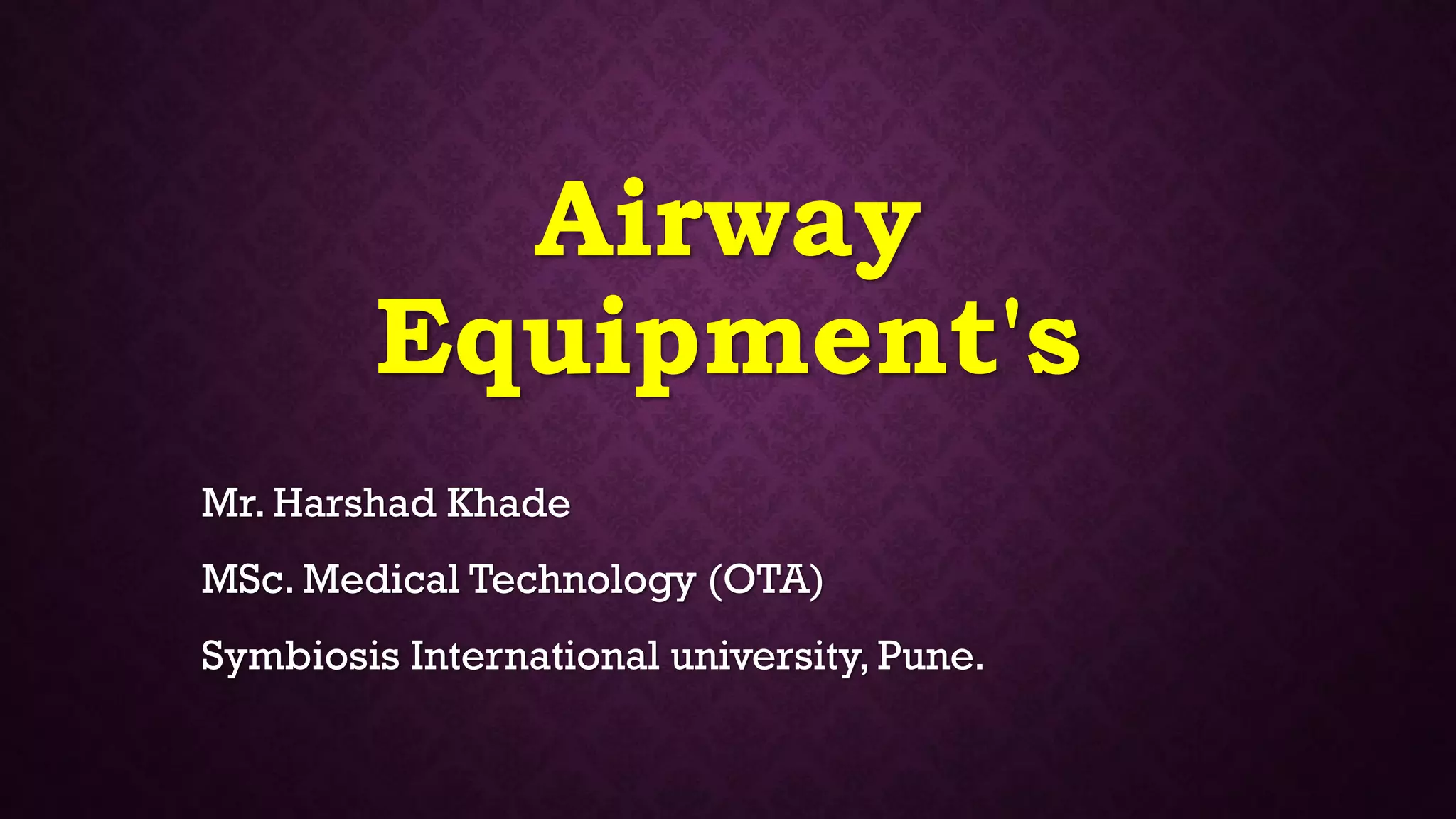 Airway Equipment's

Mr. Harshad Khade

MSc. Medical Technology (OTA)

Symbiosis International university, Pune.